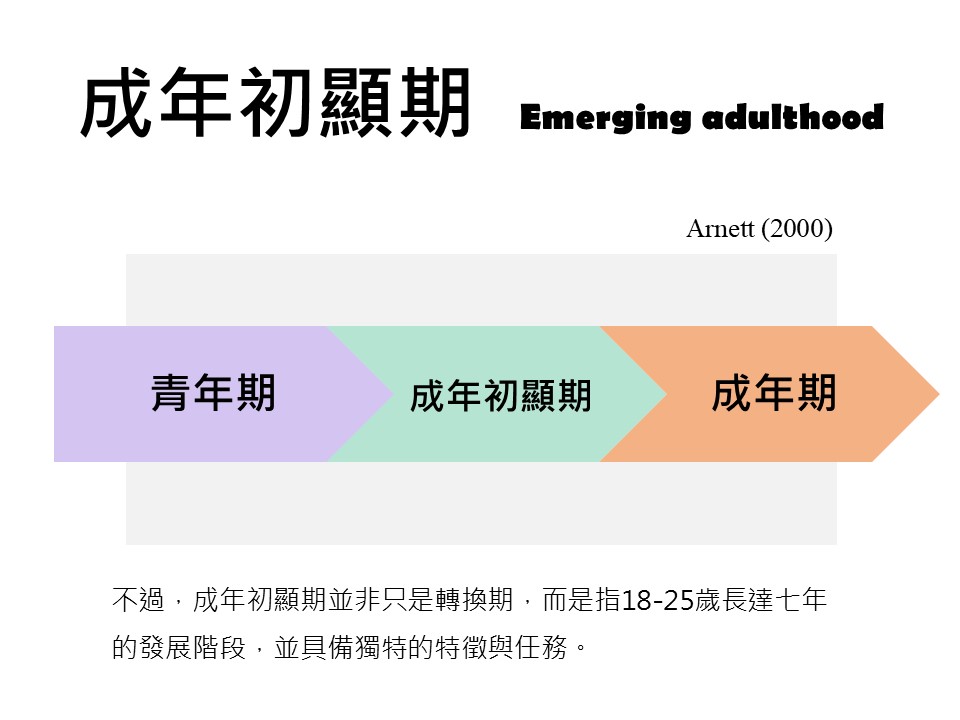 成年初顯期 Emerging adulthood

Arnett (2000)

青年期

成年初顯期

成年期

不過，成年初顯期並非只是轉換期，而是指18-25歲長達七年的發展階段，並具備獨特的特徵與任務。